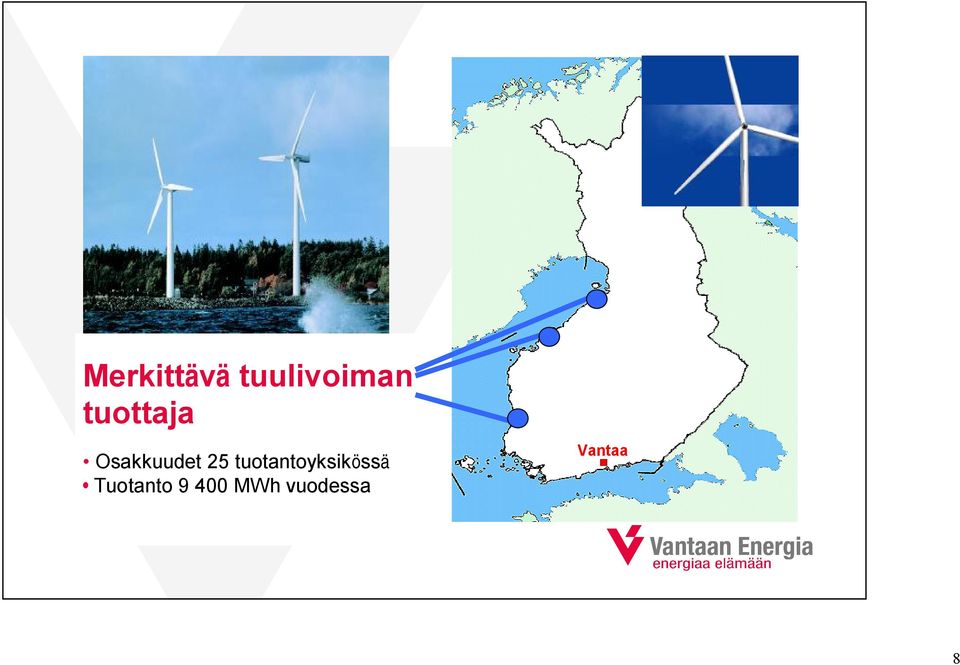 Merkittävä tuulivoiman tuottaja

• Osakkuudet 25 tuotantoyksikössä
• Tuotanto 9 400 MWh vuodessa

Vantaa

Vantaan Energia
energiaa elämään

8